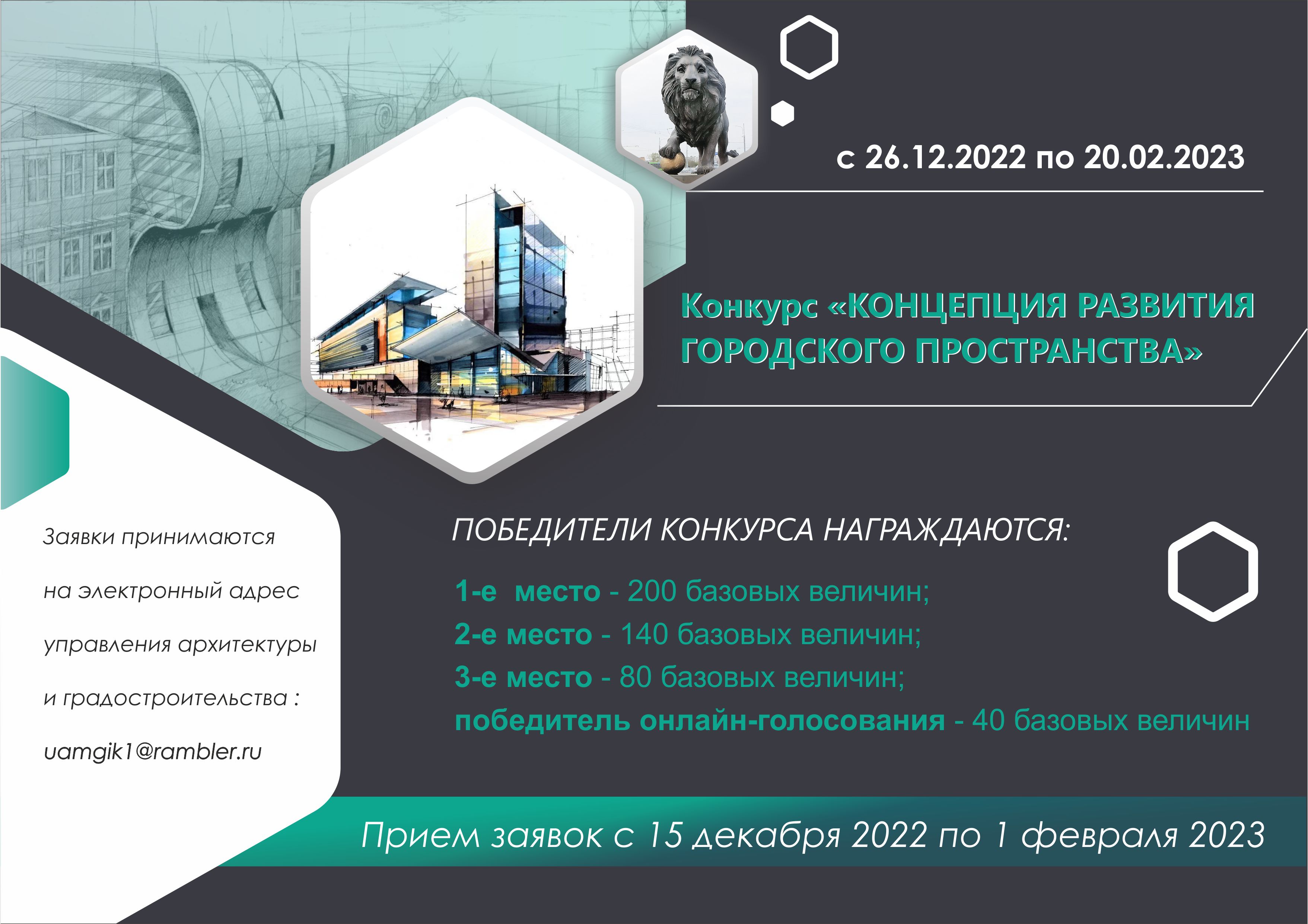 с 26.12.2022 по 20.02.2023

Конкурс «КОНЦЕПЦИЯ РАЗВИТИЯ ГОРОДСКОГО ПРОСТРАНСТВА»

ПОБЕДИТЕЛИ КОНКУРСА НАГРАЖДАЮТСЯ:

1-е место - 200 базовых величин;
2-е место - 140 базовых величин;
3-е место - 80 базовых величин;
победитель онлайн-голосования - 40 базовых величин

Заявки принимаются на электронный адрес управления архитектуры и градостроительства :

uamgik1@rambler.ru

Прием заявок с 15 декабря 2022 по 1 февраля 2023